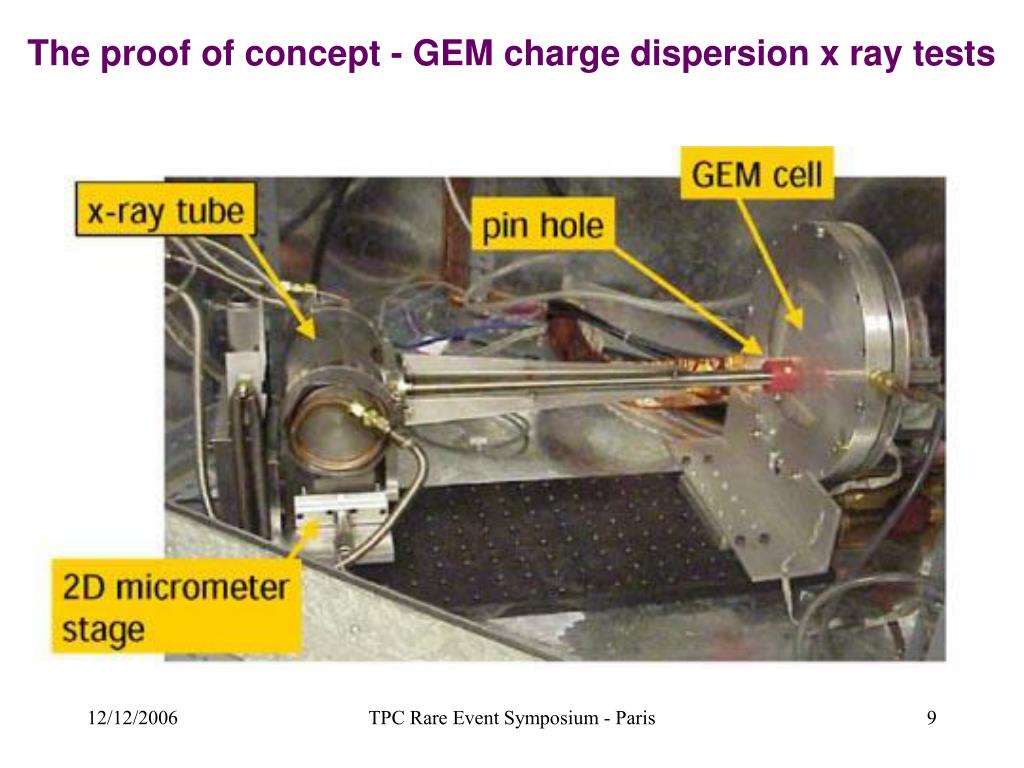 The proof of concept - GEM charge dispersion x ray tests

x-ray tube

pin hole

GEM cell

2D micrometer stage

12/12/2006

TPC Rare Event Symposium - Paris

9